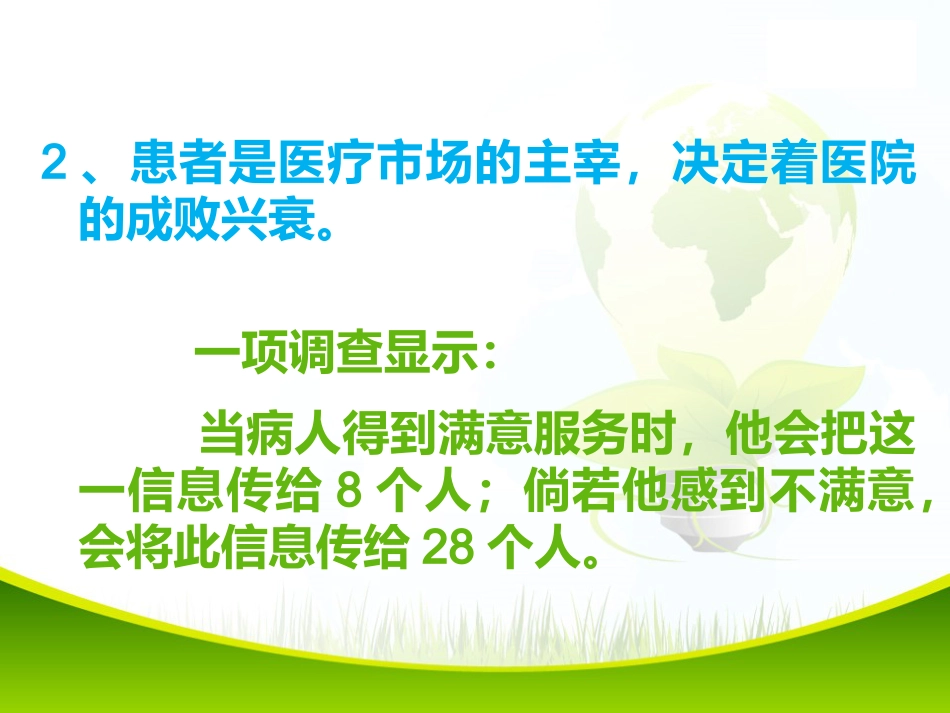 2、患者是医疗市场的主宰，决定着医院的成败兴衰。

一项调查显示：

当病人得到满意服务时，他会把这一信息传给 8 个人；倘若他感到不满意，会将此信息传给 28 个人。